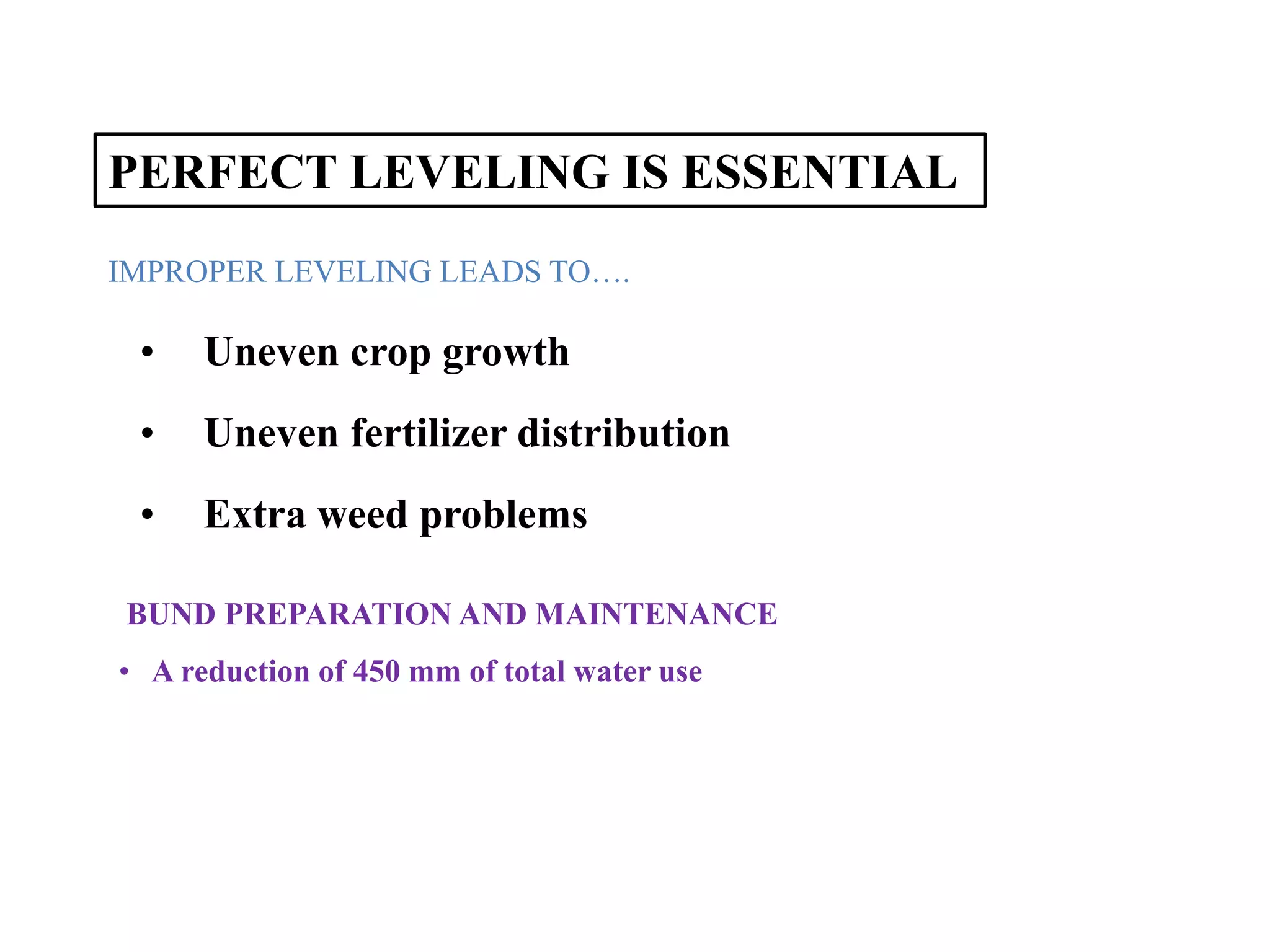 PERFECT LEVELING IS ESSENTIAL

IMPROPER LEVELING LEADS TO….

• Uneven crop growth
• Uneven fertilizer distribution
• Extra weed problems

BUND PREPARATION AND MAINTENANCE

• A reduction of 450 mm of total water use